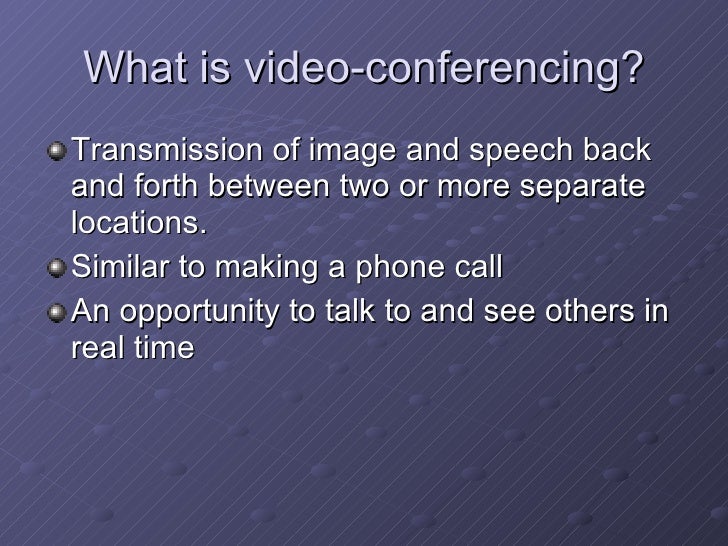 What is video-conferencing?

Transmission of image and speech back and forth between two or more separate locations.

Similar to making a phone call

An opportunity to talk to and see others in real time